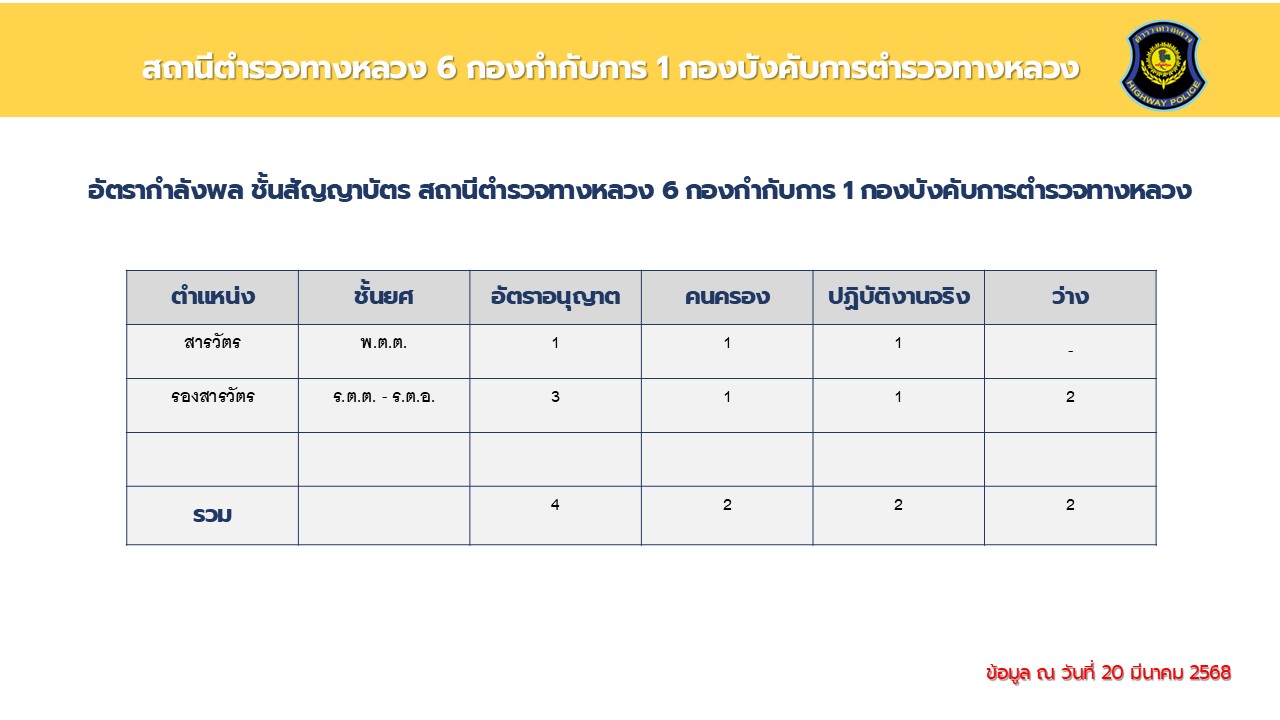 สถานีตำรวจทางหลวง 6 กองกำกับการ 1 กองบังคับการตำรวจทางหลวง

ตำรวจทางหลวง
HIGHWAY POLICE

อัตรากำลังพล ชั้นสัญญาบัตร สถานีตำรวจทางหลวง 6 กองกำกับการ 1 กองบังคับการตำรวจทางหลวง

| ตำแหน่ง | ชั้นยศ | อัตราอนุญาต | คนครอง | ปฏิบัติงานจริง | ว่าง |
|---|---|---|---|---|---|
| สารวัตร | พ.ต.ต. | 1 | 1 | 1 | - |
| รองสารวัตร | ร.ต.ต. - ร.ต.อ. | 3 | 1 | 1 | 2 |
| | | | | | |
| รวม | | 4 | 2 | 2 | 2 |

ข้อมูล ณ วันที่ 20 มีนาคม 2568